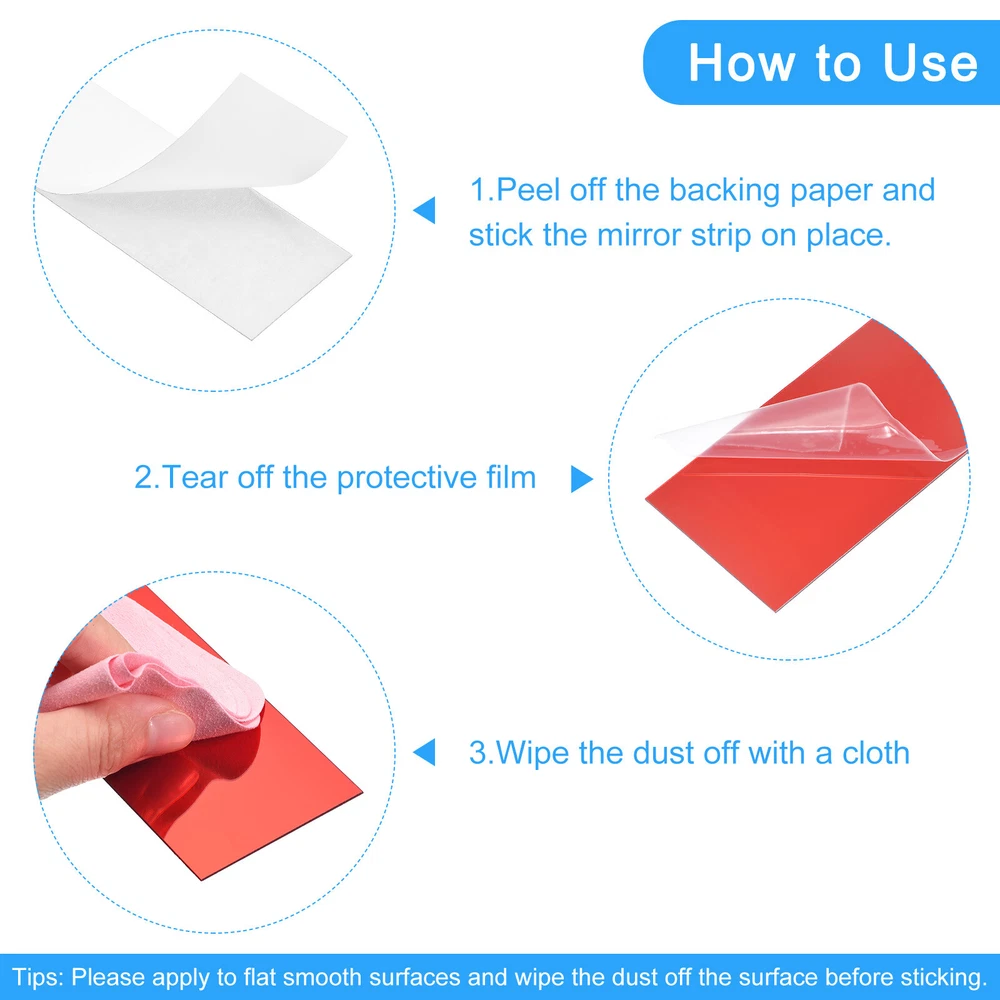 How to Use

1.Peel off the backing paper and stick the mirror strip on place.

2.Tear off the protective film

3.Wipe the dust off with a cloth

Tips: Please apply to flat smooth surfaces and wipe the dust off the surface before sticking.